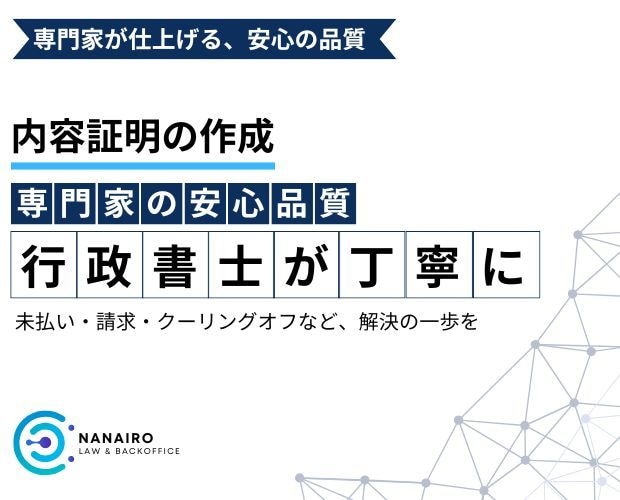 専門家が仕上げる、安心の品質

内容証明の作成

専門家の安心品質

行政書士が丁寧に

未払い・請求・クーリングオフなど、解決の一歩を

NANAIRO
LAW & BACKOFFICE